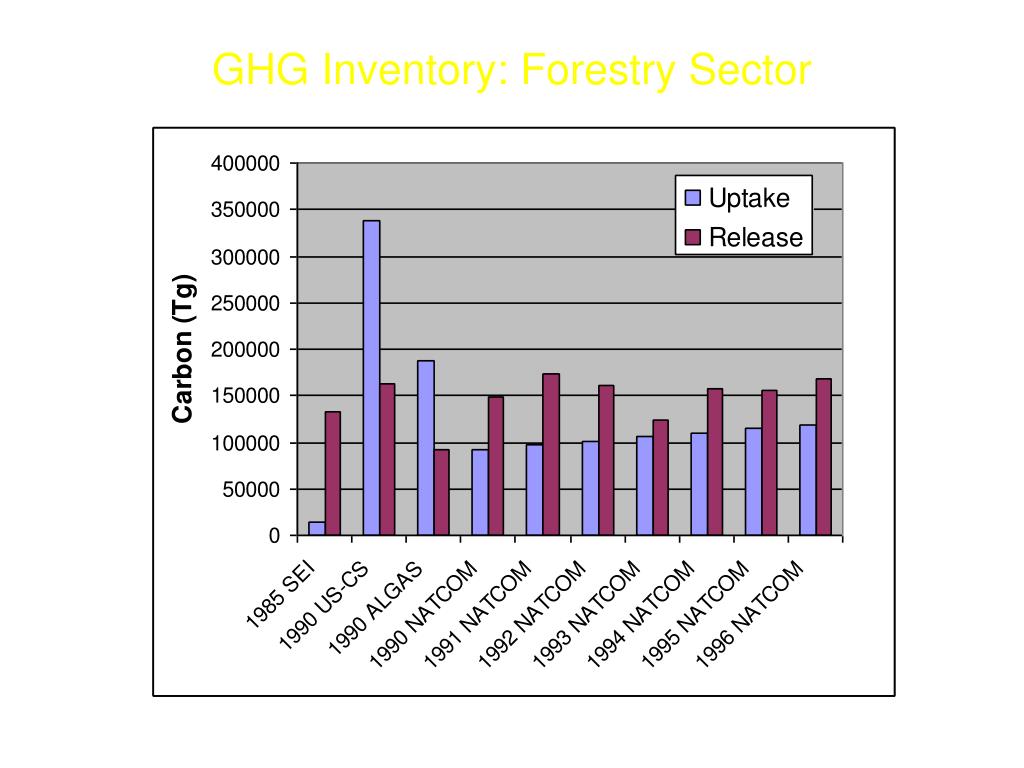 GHG Inventory: Forestry Sector

Carbon (Tg)

400000
350000
300000
250000
200000
150000
100000
50000
0

Uptake
Release

1985 SEI
1990 US-CS
1990 ALGAS
1990 NATCOM
1991 NATCOM
1992 NATCOM
1993 NATCOM
1994 NATCOM
1995 NATCOM
1996 NATCOM